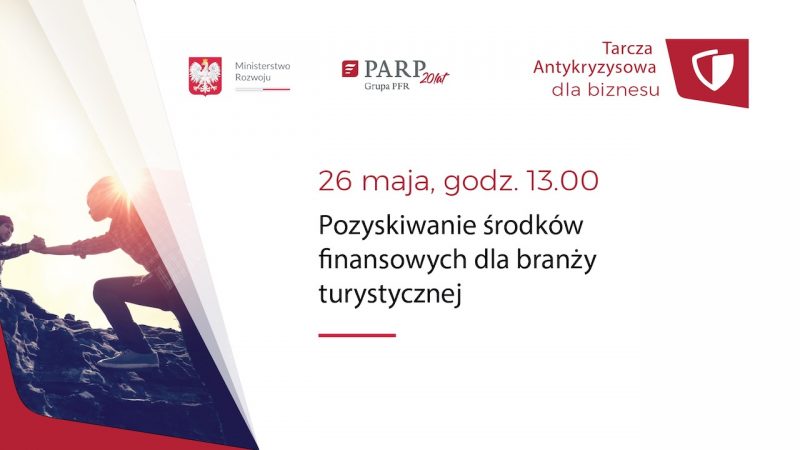 Ministerstwo Rozwoju

PARP 20 lat
Grupa PFR

Tarcza Antykryzysowa dla biznesu

26 maja, godz. 13.00

Pozyskiwanie środków finansowych dla branży turystycznej